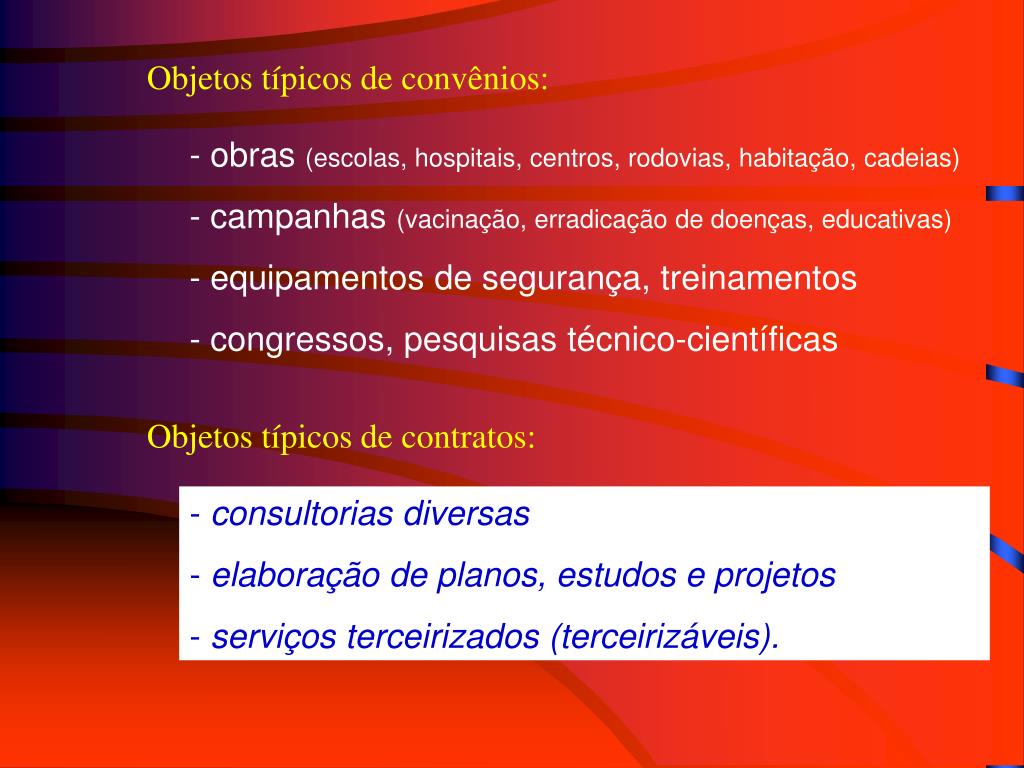 Objetos típicos de convênios:

- obras (escolas, hospitais, centros, rodovias, habitação, cadeias)

- campanhas (vacinação, erradicação de doenças, educativas)

- equipamentos de segurança, treinamentos

- congressos, pesquisas técnico-científicas

Objetos típicos de contratos:

- consultorias diversas

- elaboração de planos, estudos e projetos

- serviços terceirizados (terceirizáveis).